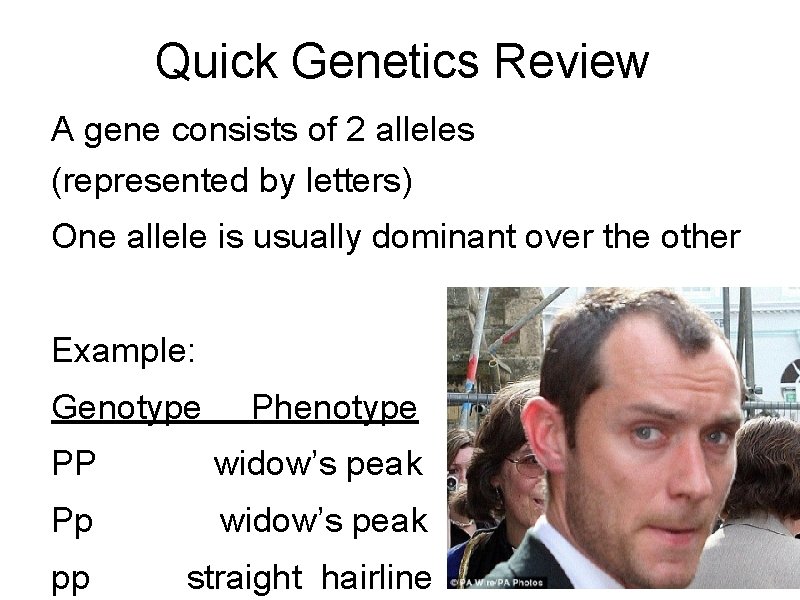 Quick Genetics Review

A gene consists of 2 alleles (represented by letters)

One allele is usually dominant over the other

Example:

| Genotype | Phenotype |
|---|---|
| PP | widow's peak |
| Pp | widow's peak |
| pp | straight hairline |

©PA Wire/PA Photos